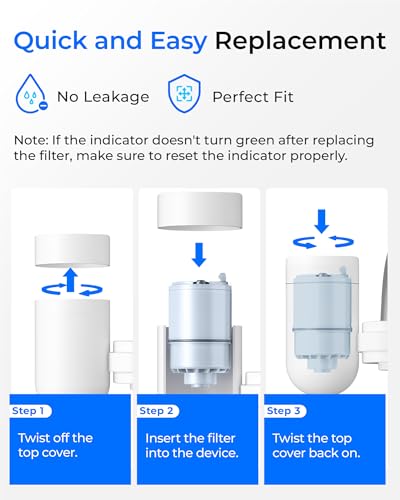 Quick and Easy Replacement

No Leakage

Perfect Fit

Note: If the indicator doesn't turn green after replacing the filter, make sure to reset the indicator properly.

Step 1

Twist off the top cover.

Step 2

Insert the filter into the device.

Step 3

Twist the top cover back on.